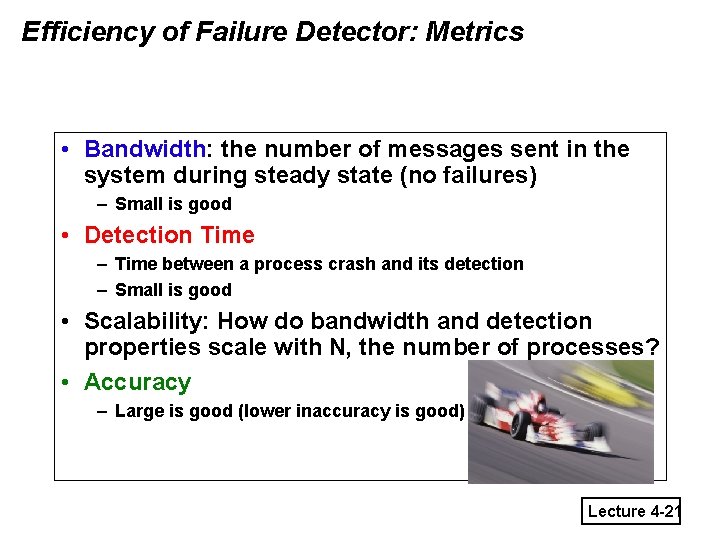 Efficiency of Failure Detector: Metrics

• Bandwidth: the number of messages sent in the system during steady state (no failures)
– Small is good

• Detection Time
– Time between a process crash and its detection
– Small is good

• Scalability: How do bandwidth and detection properties scale with N, the number of processes?

• Accuracy
– Large is good (lower inaccuracy is good)

Lecture 4-21